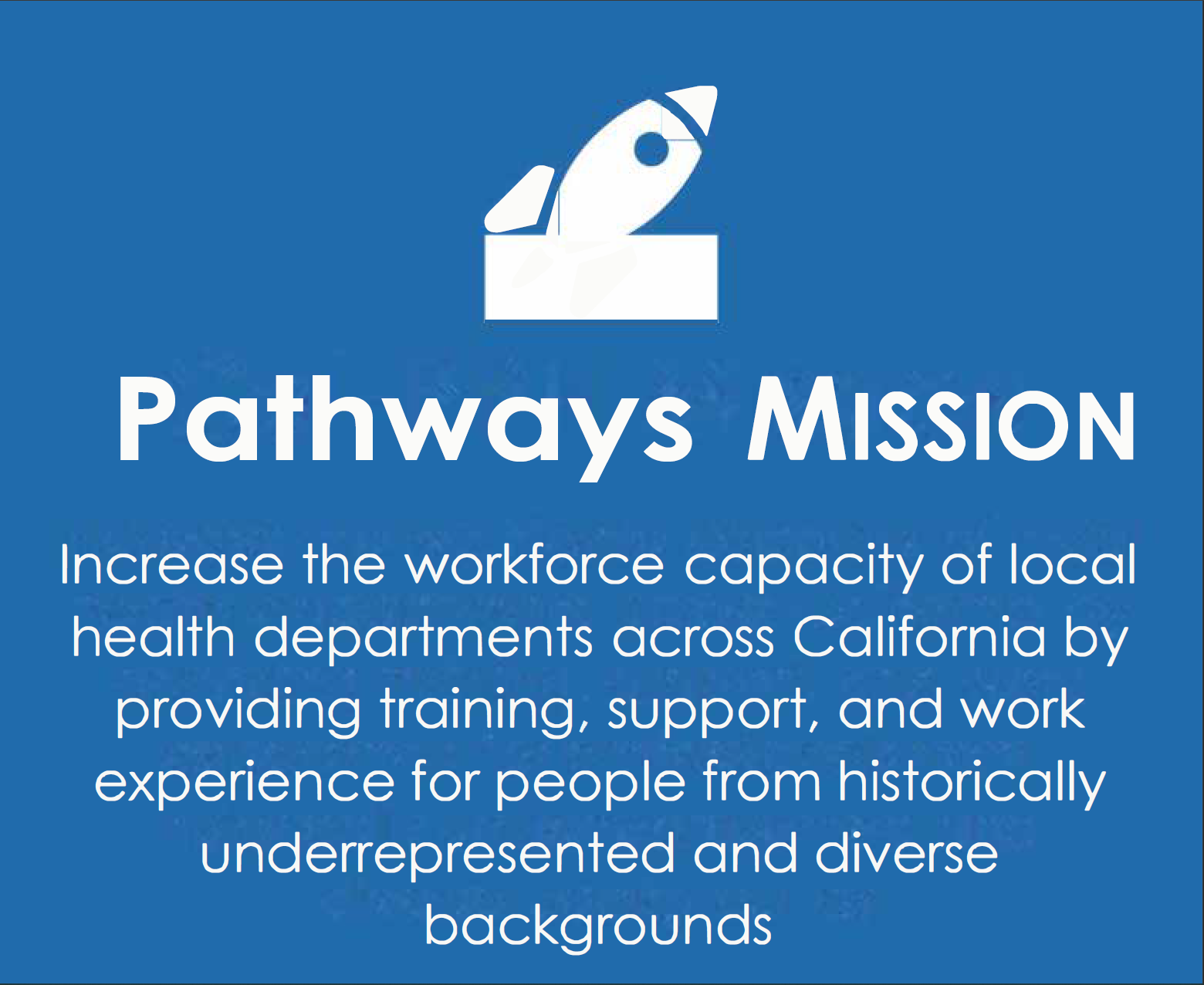 Pathways MISSION

Increase the workforce capacity of local health departments across California by providing training, support, and work experience for people from historically underrepresented and diverse backgrounds